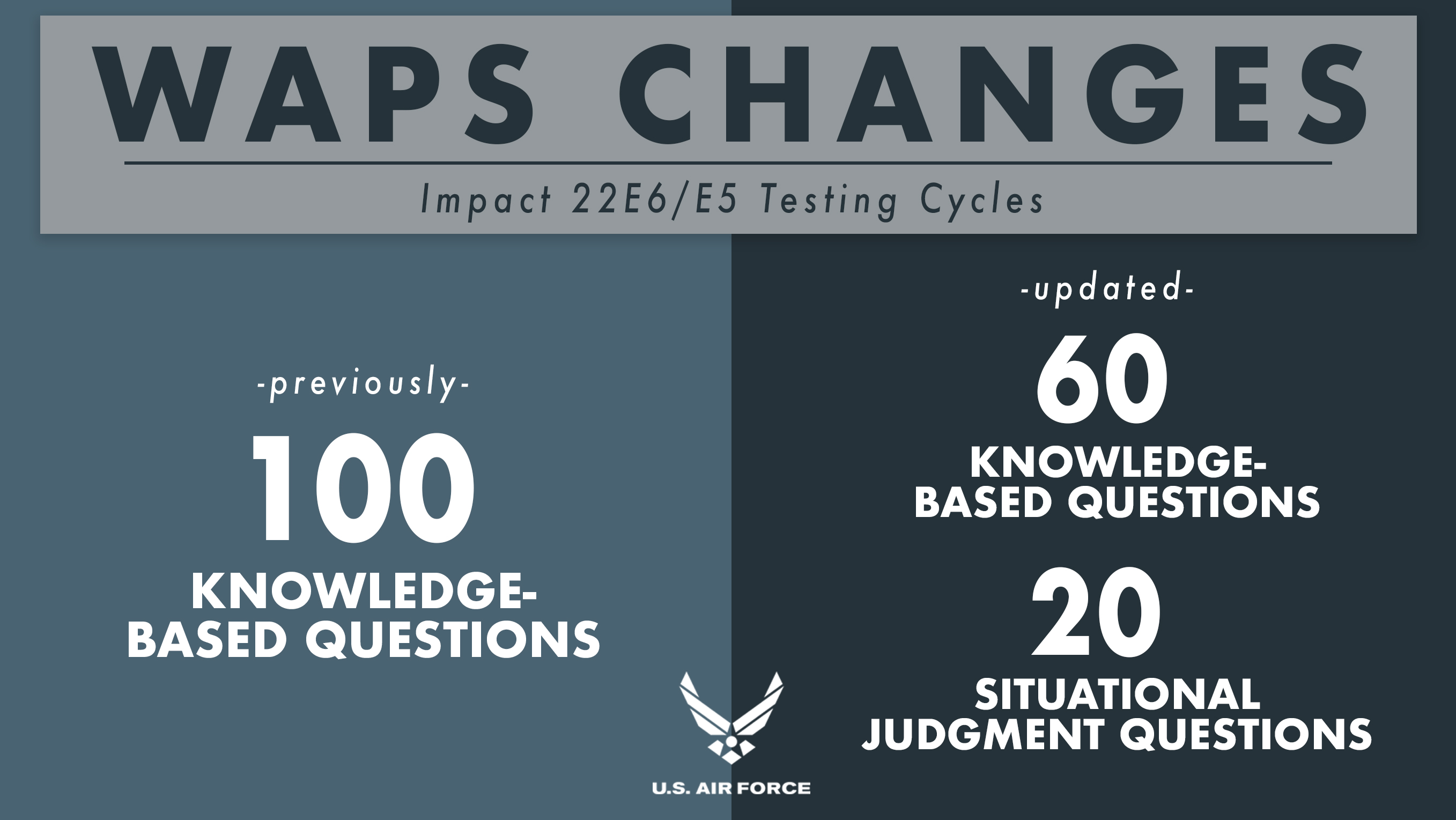 WAPS CHANGES

Impact 22E6/E5 Testing Cycles

-previously-

100

KNOWLEDGE-BASED QUESTIONS

-updated-

60

KNOWLEDGE-BASED QUESTIONS

20

SITUATIONAL JUDGMENT QUESTIONS

U.S. AIR FORCE